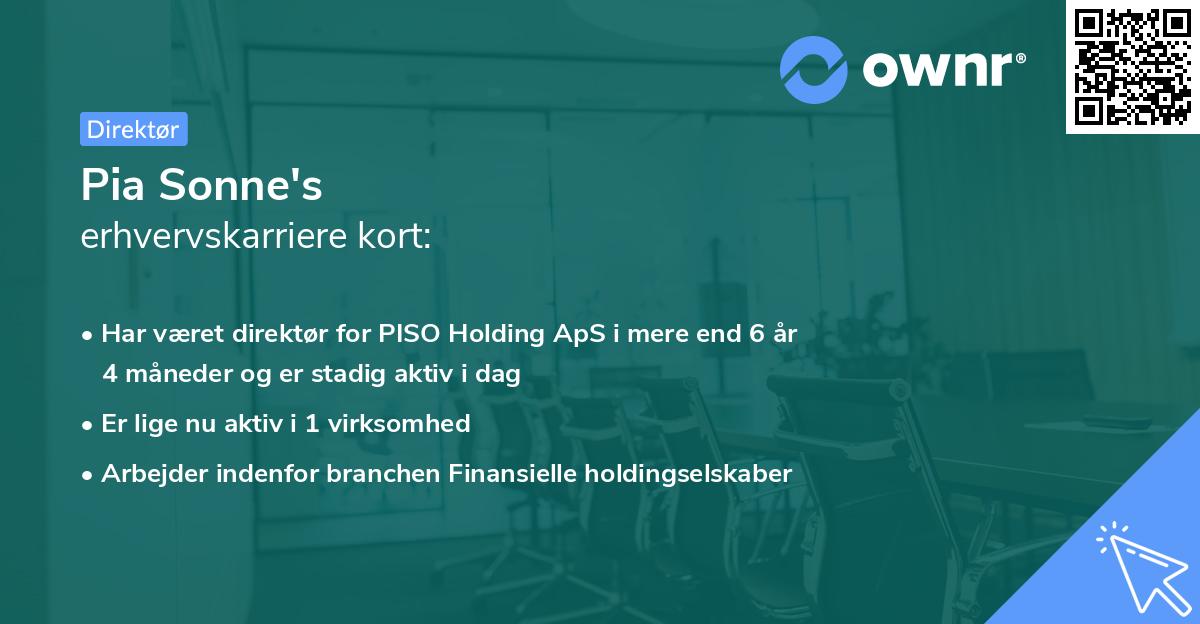 ownr®

Direktør

Pia Sonne's
erhvervskarriere kort:

• Har været direktør for PISO Holding ApS i mere end 6 år 4 måneder og er stadig aktiv i dag

• Er lige nu aktiv i 1 virksomhed

• Arbejder indenfor branchen Finansielle holdingselskaber